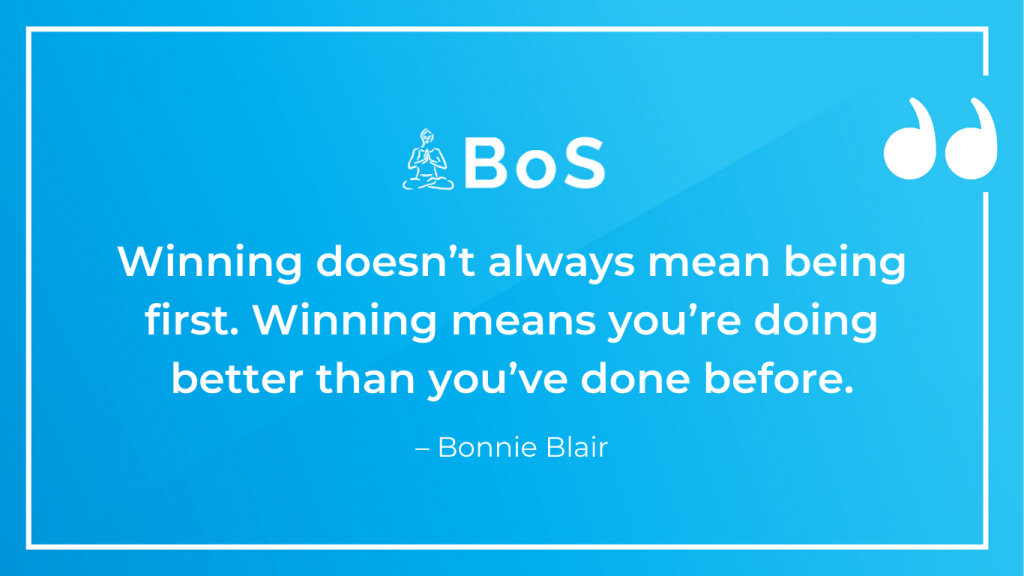 BoS

Winning doesn’t always mean being first. Winning means you’re doing better than you’ve done before.

– Bonnie Blair